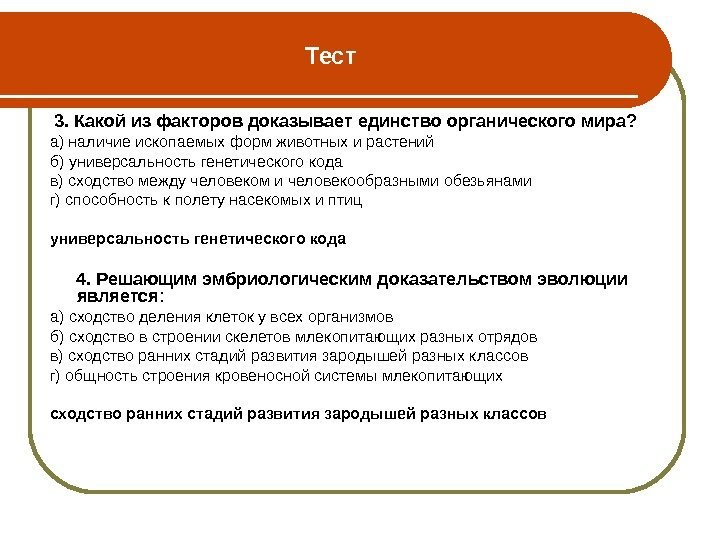 Тест

3. Какой из факторов доказывает единство органического мира?
а) наличие ископаемых форм животных и растений
б) универсальность генетического кода
в) сходство между человеком и человекообразными обезьянами
г) способность к полету насекомых и птиц

универсальность генетического кода

4. Решающим эмбриологическим доказательством эволюции является:
а) сходство деления клеток у всех организмов
б) сходство в строении скелетов млекопитающих разных отрядов
в) сходство ранних стадий развития зародышей разных классов
г) общность строения кровеносной системы млекопитающих

сходство ранних стадий развития зародышей разных классов